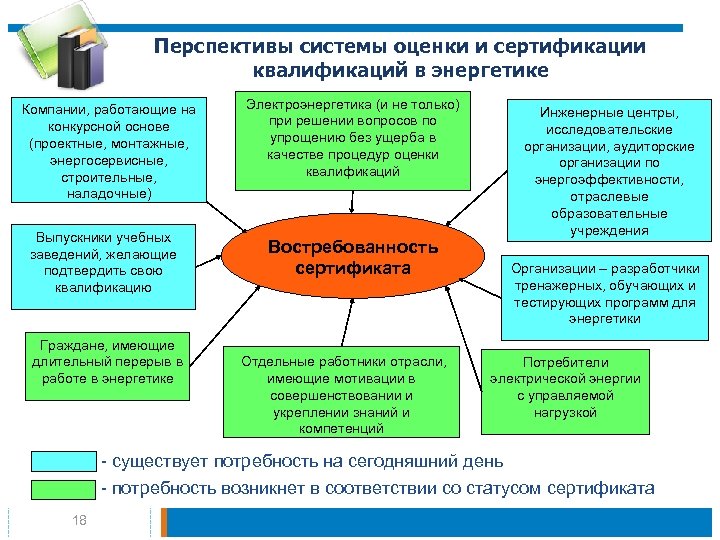 Перспективы системы оценки и сертификации квалификаций в энергетике

Компании, работающие на конкурсной основе (проектные, монтажные, энергосервисные, строительные, наладочные)

Электроэнергетика (и не только) при решении вопросов по упрощению без ущерба в качестве процедур оценки квалификаций

Инженерные центры, исследовательские организации, аудиторские организации по энергоэффективности, отраслевые образовательные учреждения

Выпускники учебных заведений, желающие подтвердить свою квалификацию

Востребованность сертификата

Организации – разработчики тренажерных, обучающих и тестирующих программ для энергетики

Граждане, имеющие длительный перерыв в работе в энергетике

Отдельные работники отрасли, имеющие мотивации в совершенствовании и укреплении знаний и компетенций

Потребители электрической энергии с управляемой нагрузкой

- существует потребность на сегодняшний день

- потребность возникнет в соответствии со статусом сертификата

18